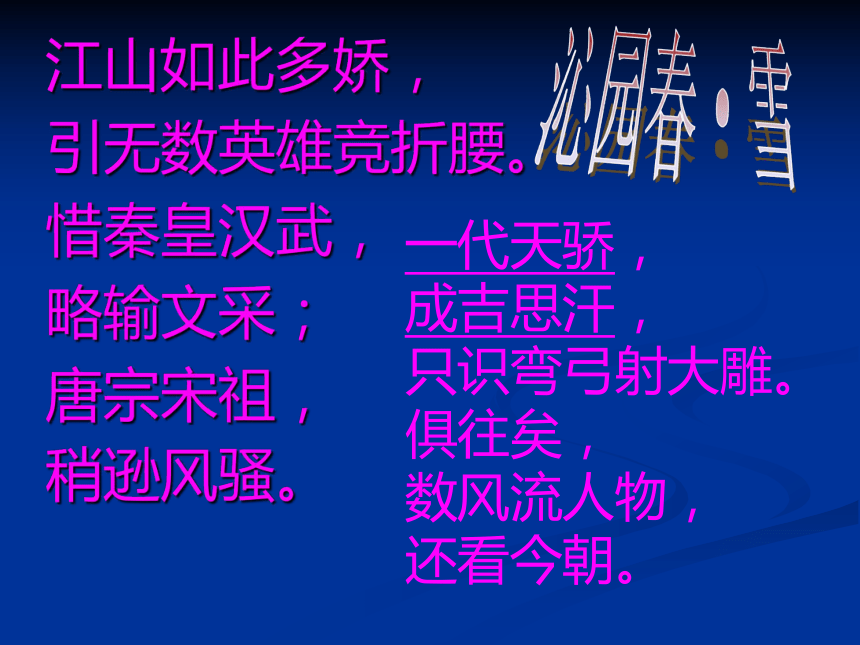 沁园春·雪

江山如此多娇，
引无数英雄竞折腰。
惜秦皇汉武，
略输文采；
唐宗宋祖，
稍逊风骚。

一代天骄，
成吉思汗，
只识弯弓射大雕。
俱往矣，
数风流人物，
还看今朝。